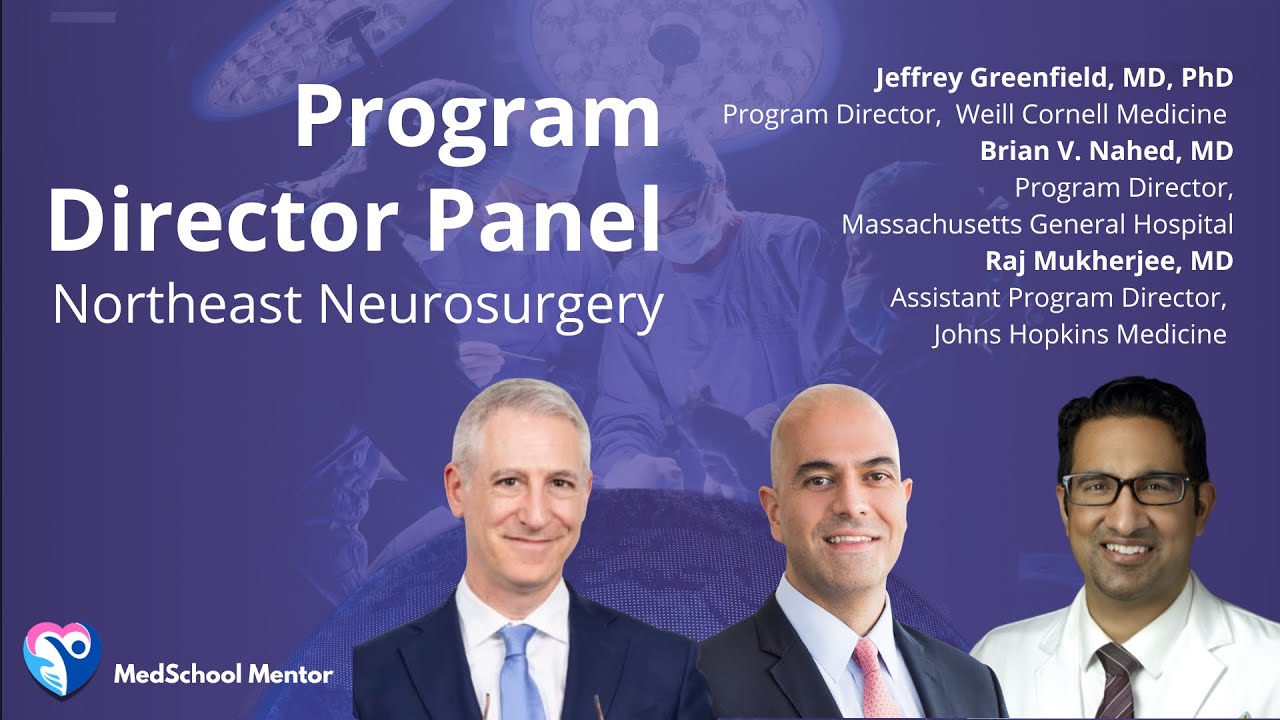 Program Director Panel
Northeast Neurosurgery

Jeffrey Greenfield, MD, PhD
Program Director, Weill Cornell Medicine
Brian V. Nahed, MD
Program Director, Massachusetts General Hospital
Raj Mukherjee, MD
Assistant Program Director, Johns Hopkins Medicine

MedSchool Mentor